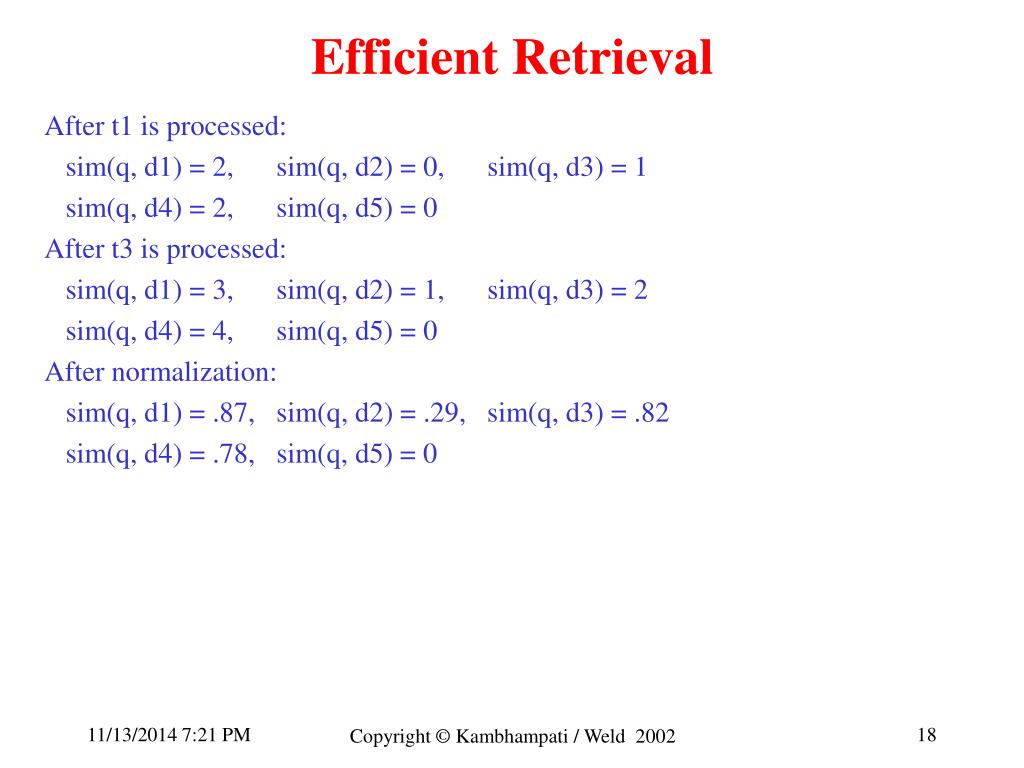 Efficient Retrieval

After t1 is processed:
sim(q, d1) = 2, sim(q, d2) = 0, sim(q, d3) = 1
sim(q, d4) = 2, sim(q, d5) = 0
After t3 is processed:
sim(q, d1) = 3, sim(q, d2) = 1, sim(q, d3) = 2
sim(q, d4) = 4, sim(q, d5) = 0
After normalization:
sim(q, d1) = .87, sim(q, d2) = .29, sim(q, d3) = .82
sim(q, d4) = .78, sim(q, d5) = 0

11/13/2014 7:21 PM
Copyright © Kambhampati / Weld 2002
18